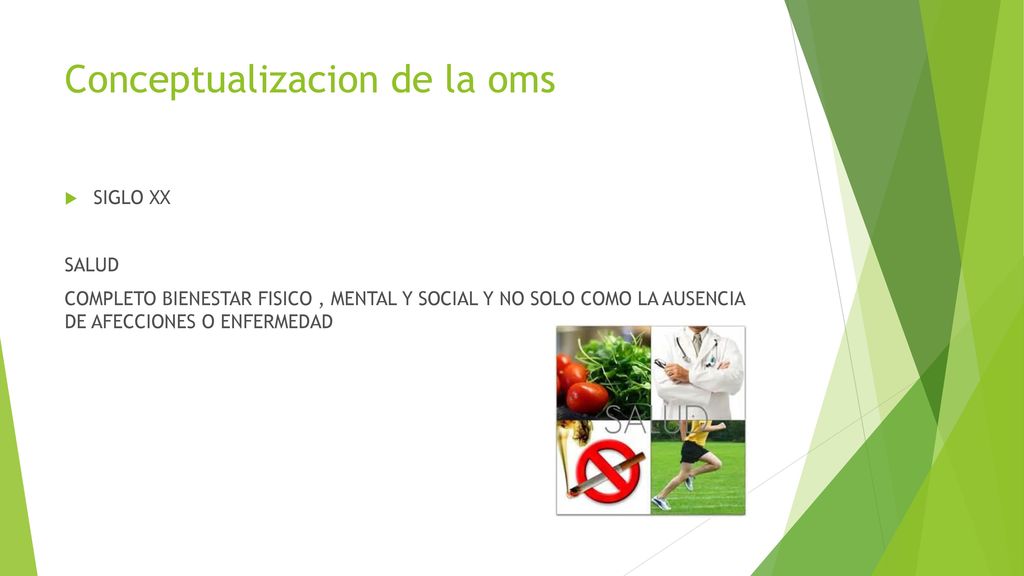 Conceptualizacion de la oms

SIGLO XX

SALUD

COMPLETO BIENESTAR FISICO , MENTAL Y SOCIAL Y NO SOLO COMO LA AUSENCIA DE AFECCIONES O ENFERMEDAD

SALUD